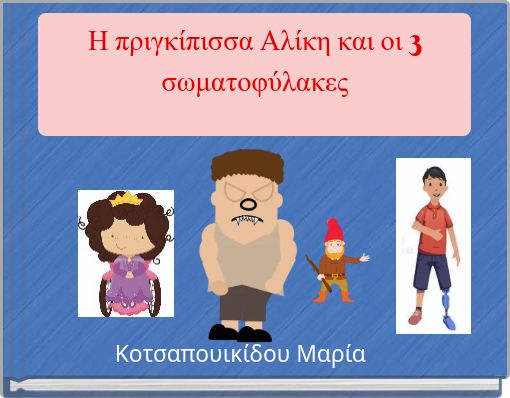 Η πριγκίπισσα Αλίκη και οι 3 σωματοφύλακες

Κοτσαπουικίδου Μαρία